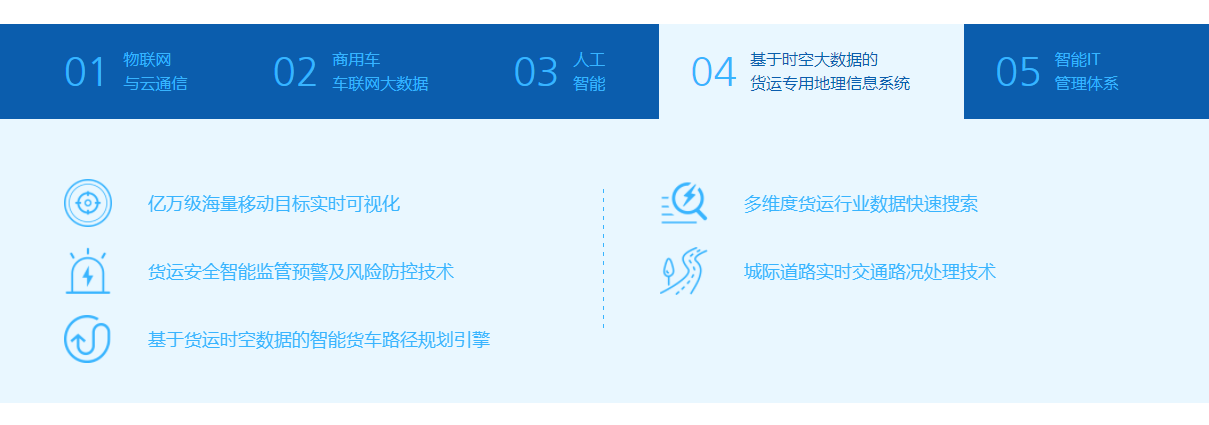 01 物联网
与云通信

02 商用车
车联网大数据

03 人工
智能

04 基于时空大数据的
货运专用地理信息系统

05 智能IT
管理体系

亿万级海量移动目标实时可视化

货运安全智能监管预警及风险防控技术

基于货运时空数据的智能货车路径规划引擎

多维度货运行业数据快速搜索

城际道路实时交通路况处理技术